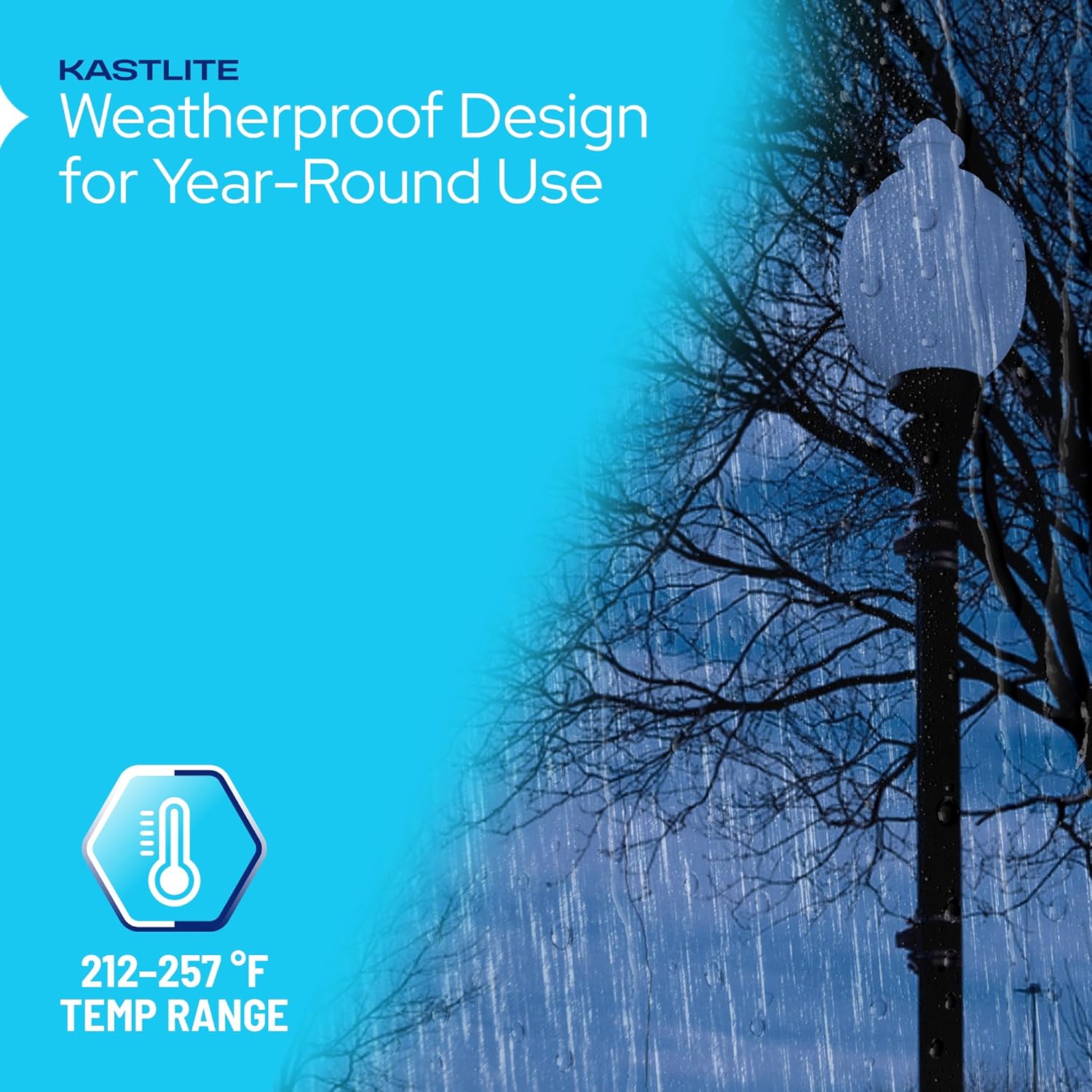 KASTLITE
Weatherproof Design for Year-Round Use

212-257 °F
TEMP RANGE